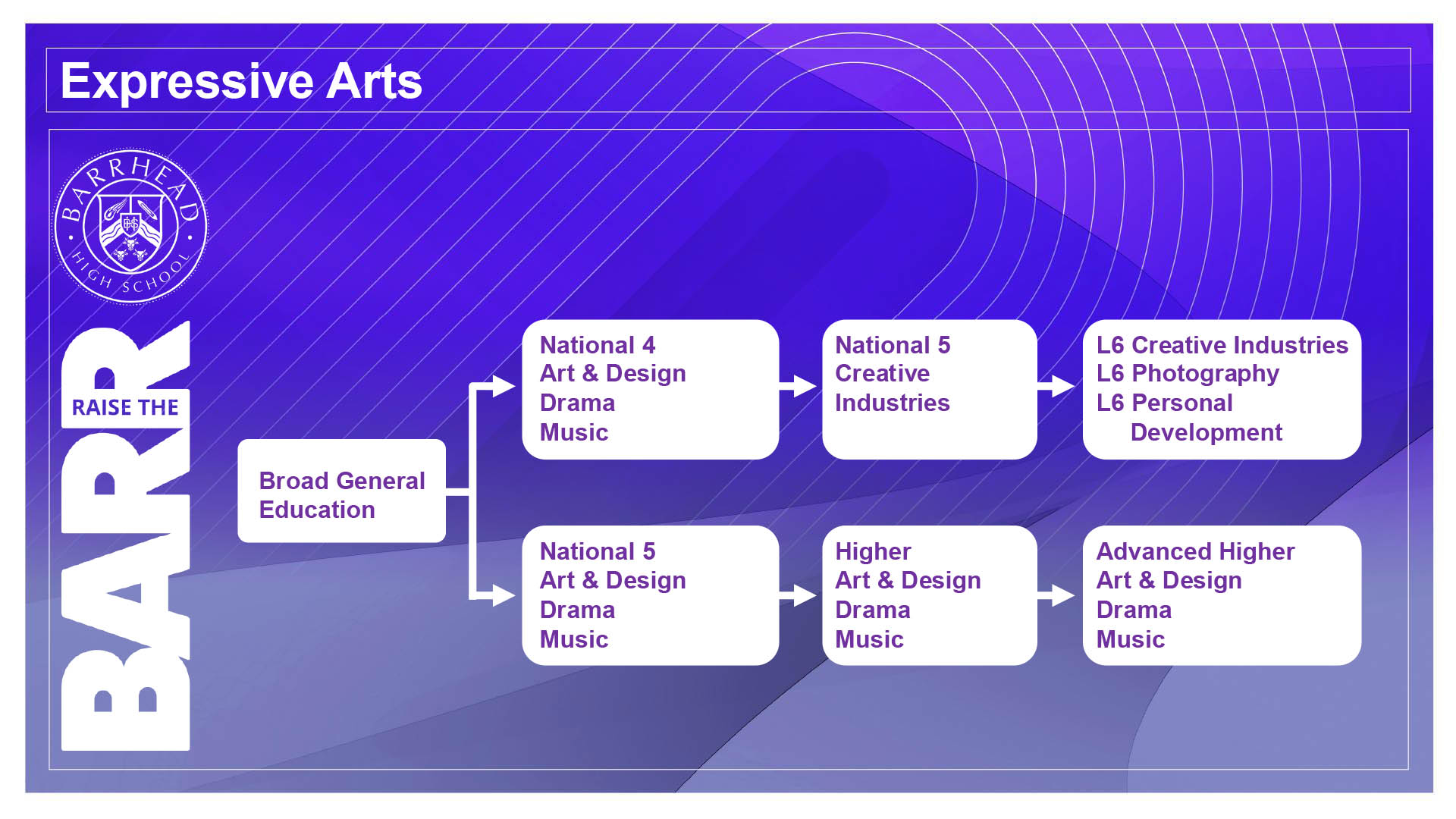 Expressive Arts

BARRHEAD HIGH SCHOOL

RAISE THE BARR

Broad General Education

National 4
Art & Design
Drama
Music

National 5
Creative Industries

L6 Creative Industries
L6 Photography
L6 Personal Development

National 5
Art & Design
Drama
Music

Higher
Art & Design
Drama
Music

Advanced Higher
Art & Design
Drama
Music